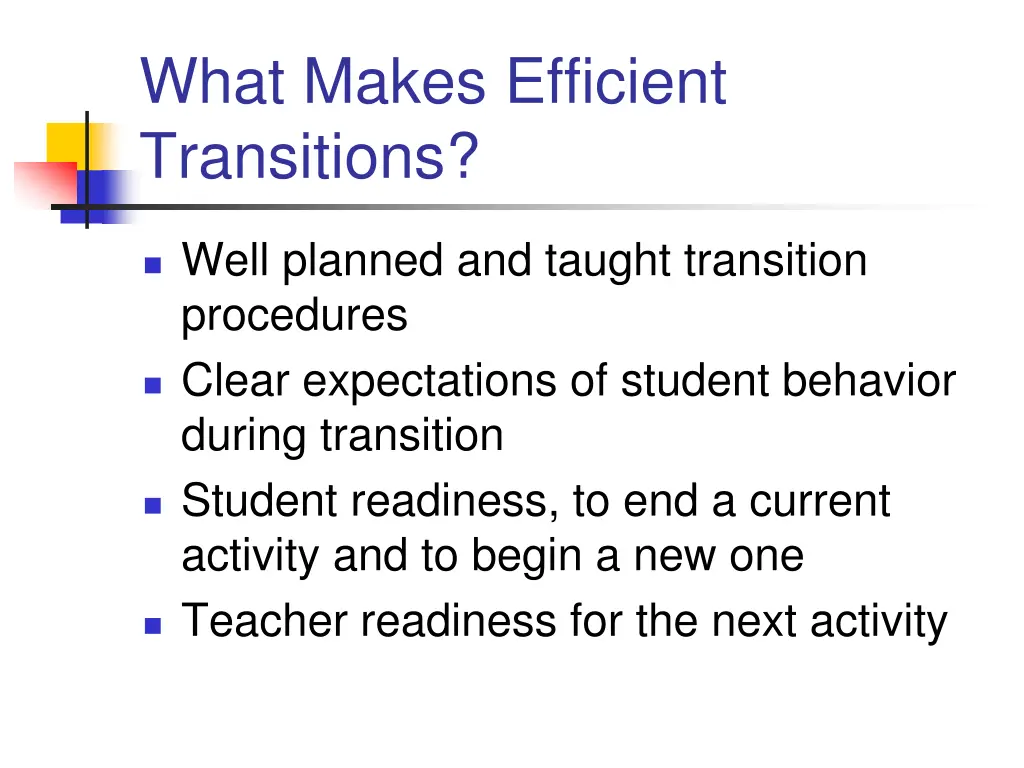 What Makes Efficient Transitions?

- Well planned and taught transition procedures
- Clear expectations of student behavior during transition
- Student readiness, to end a current activity and to begin a new one
- Teacher readiness for the next activity